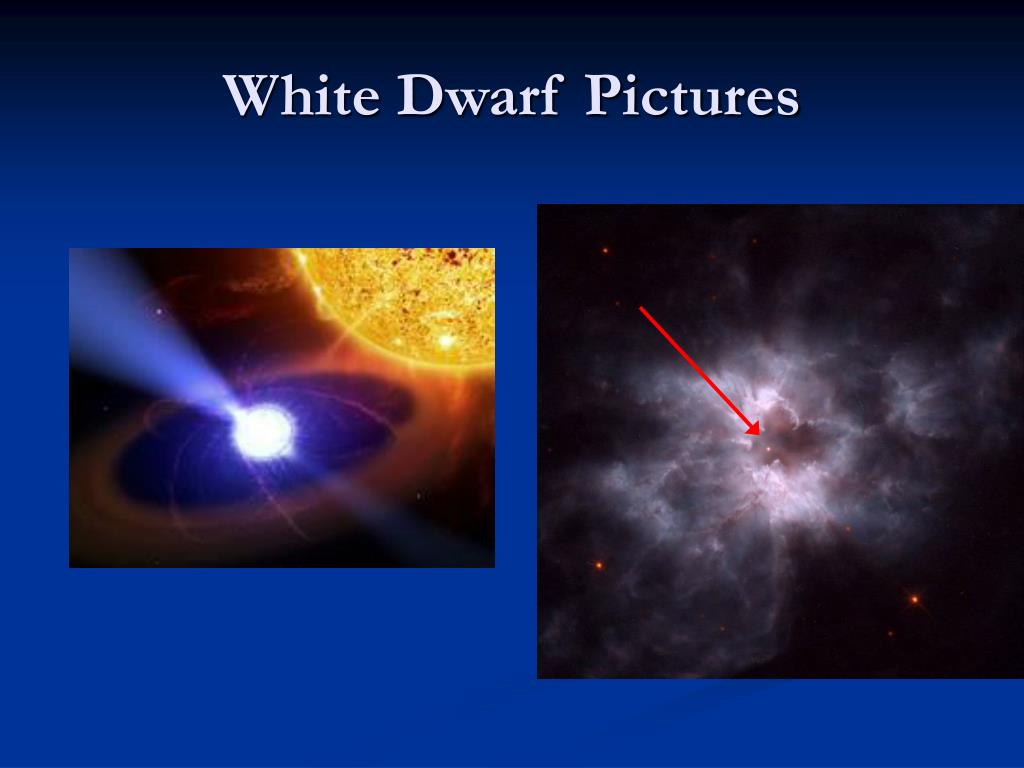 White Dwarf Pictures